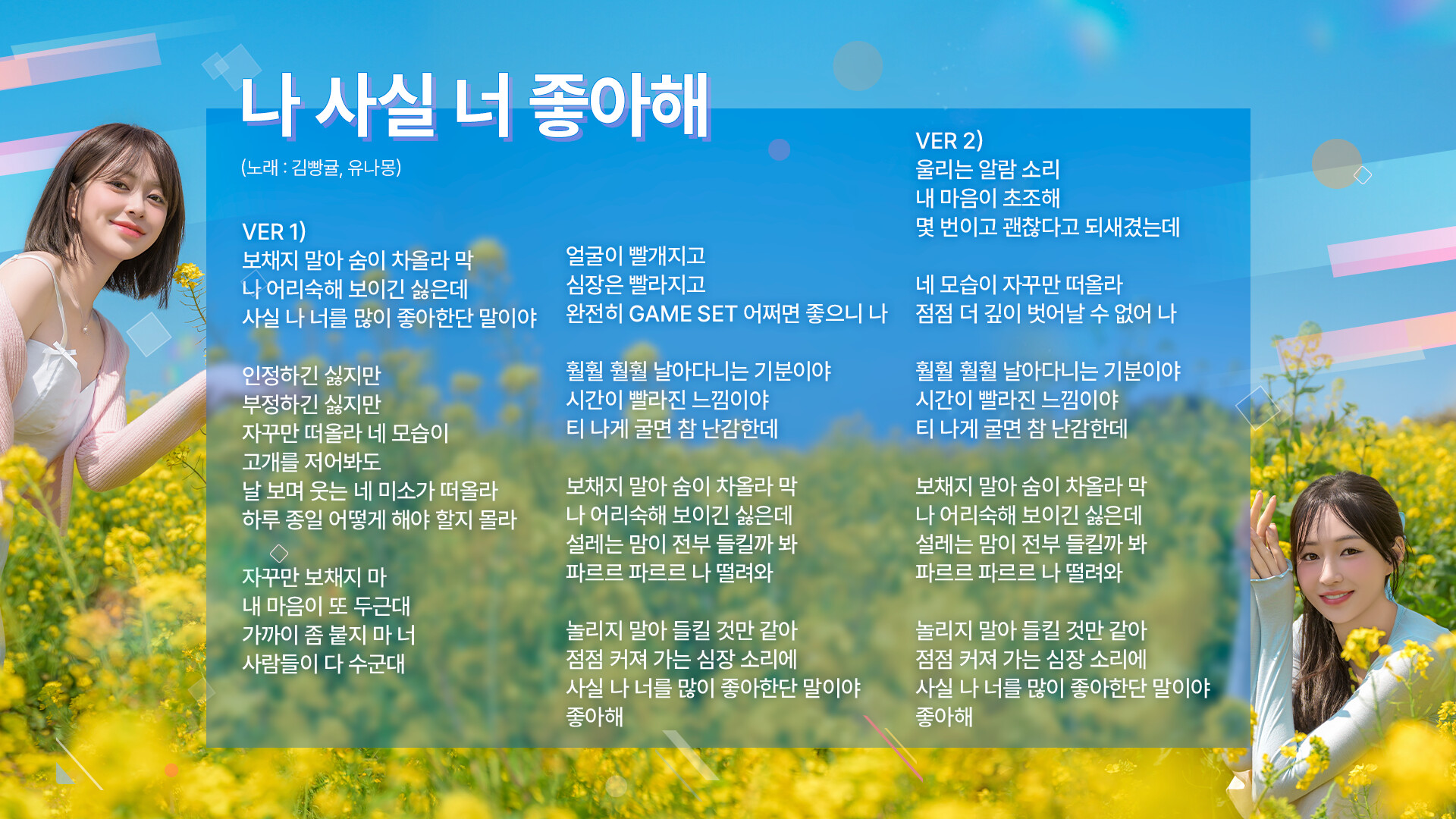 나 사실 너 좋아해

(노래 : 김빵귤, 유나몽)

VER 1)
보채지 말아 숨이 차올라 막
나 어리숙해 보이긴 싫은데
사실 나 너를 많이 좋아한단 말이야

인정하긴 싫지만
부정하긴 싫지만
자꾸만 떠올라 네 모습이
고개를 저어봐도
날 보며 웃는 네 미소가 떠올라
하루 종일 어떻게 해야 할지 몰라

자꾸만 보채지 마
내 마음이 또 두근대
가까이 좀 붙지 마 너
사람들이 다 수군대

얼굴이 빨개지고
심장은 빨라지고
완전히 GAME SET 어쩌면 좋으니 나

훨훨 훨훨 날아다니는 기분이야
시간이 빨라진 느낌이야
티 나게 굴면 참 난감한데

보채지 말아 숨이 차올라 막
나 어리숙해 보이긴 싫은데
설레는 맘이 전부 들킬까 봐
파르르 파르르 나 떨려와

놀리지 말아 들킬 것만 같아
점점 커져 가는 심장 소리에
사실 나 너를 많이 좋아한단 말이야
좋아해

VER 2)
울리는 알람 소리
내 마음이 초조해
몇 번이고 괜찮다고 되새겼는데

네 모습이 자꾸만 떠올라
점점 더 깊이 벗어날 수 없어 나

훨훨 훨훨 날아다니는 기분이야
시간이 빨라진 느낌이야
티 나게 굴면 참 난감한데

보채지 말아 숨이 차올라 막
나 어리숙해 보이긴 싫은데
설레는 맘이 전부 들킬까 봐
파르르 파르르 나 떨려와

놀리지 말아 들킬 것만 같아
점점 커져 가는 심장 소리에
사실 나 너를 많이 좋아한단 말이야
좋아해